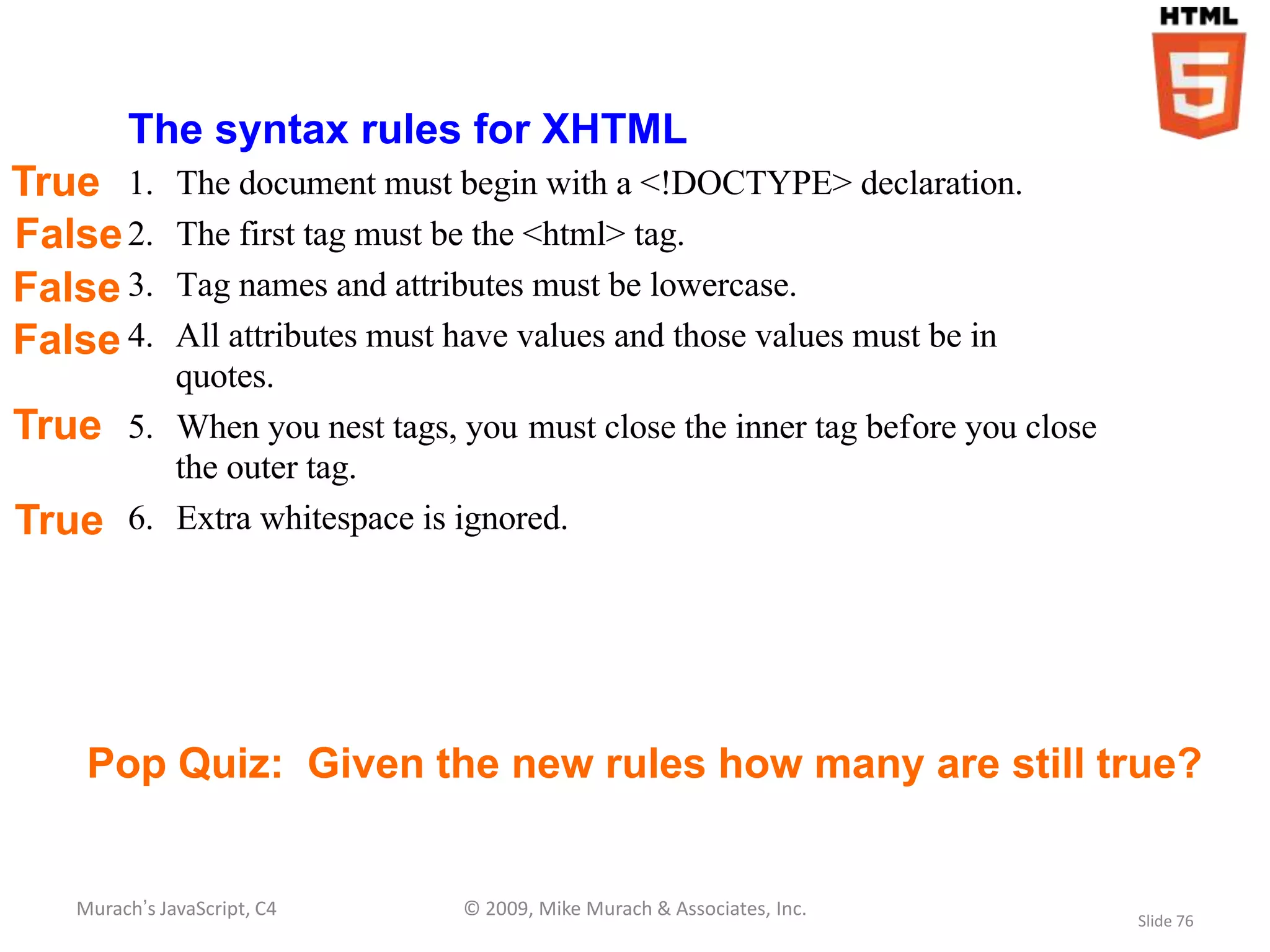 HTML
5

The syntax rules for XHTML

True 1. The document must begin with a <!DOCTYPE> declaration.

False 2. The first tag must be the <html> tag.

False 3. Tag names and attributes must be lowercase.

False 4. All attributes must have values and those values must be in quotes.

True 5. When you nest tags, you must close the inner tag before you close the outer tag.

True 6. Extra whitespace is ignored.

Pop Quiz: Given the new rules how many are still true?

Murach's JavaScript, C4 © 2009, Mike Murach & Associates, Inc. Slide 76